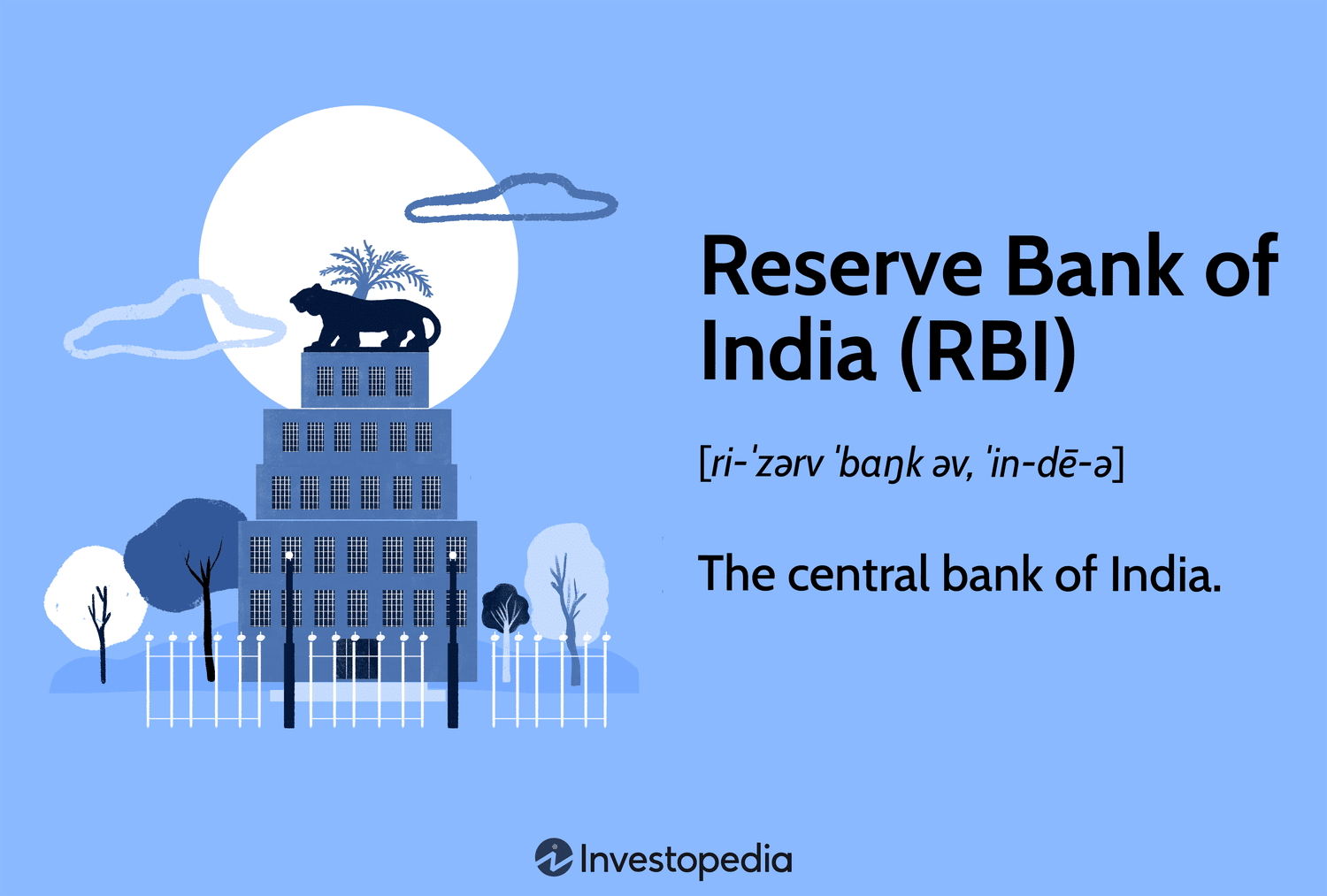 Reserve Bank of India (RBI)

[ri-ˈzərv ˈbaŋk əv, ˈin-dē-ə]

The central bank of India.

Investopedia